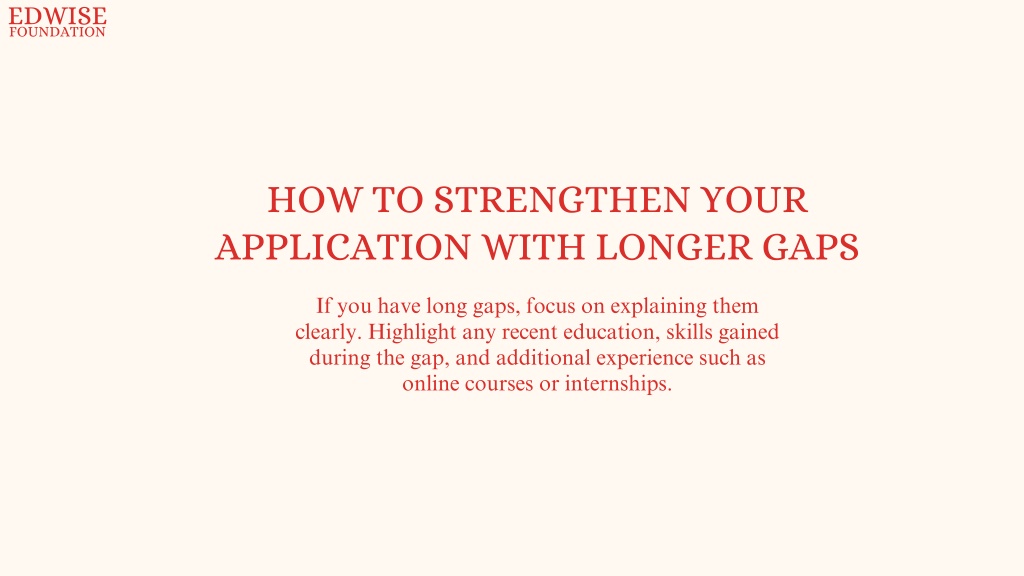 EDWISE
FOUNDATION

HOW TO STRENGTHEN YOUR APPLICATION WITH LONGER GAPS

If you have long gaps, focus on explaining them clearly. Highlight any recent education, skills gained during the gap, and additional experience such as online courses or internships.